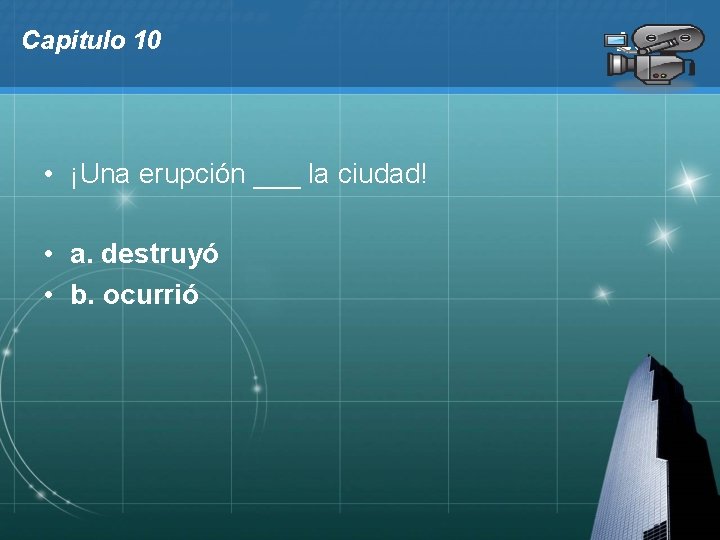 Capitulo 10

• ¡Una erupción ___ la ciudad!

• a. destruyó
• b. ocurrió